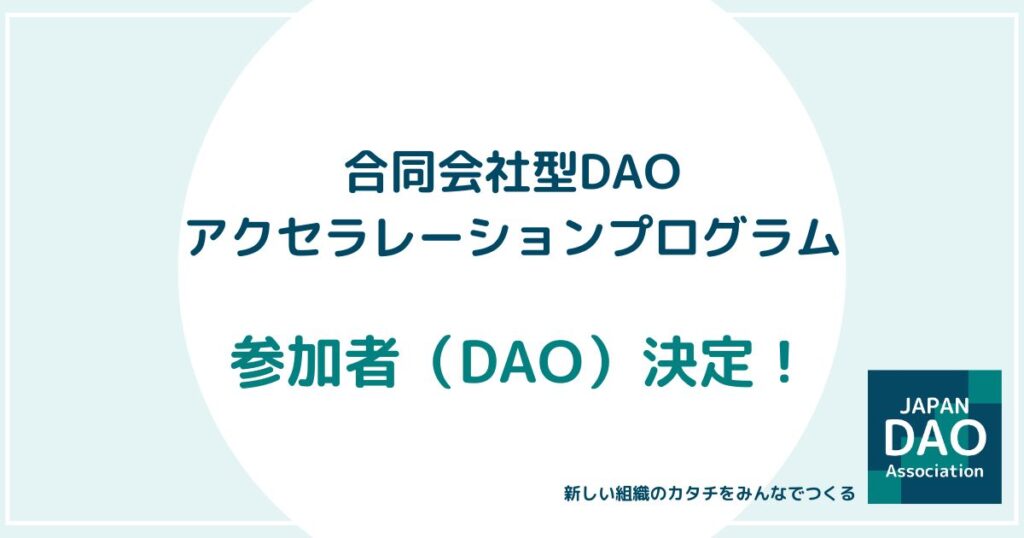 合同会社型DAO
アクセラレーションプログラム

参加者（DAO）決定！

新しい組織のカタチをみんなでつくる

JAPAN
DAO
Association